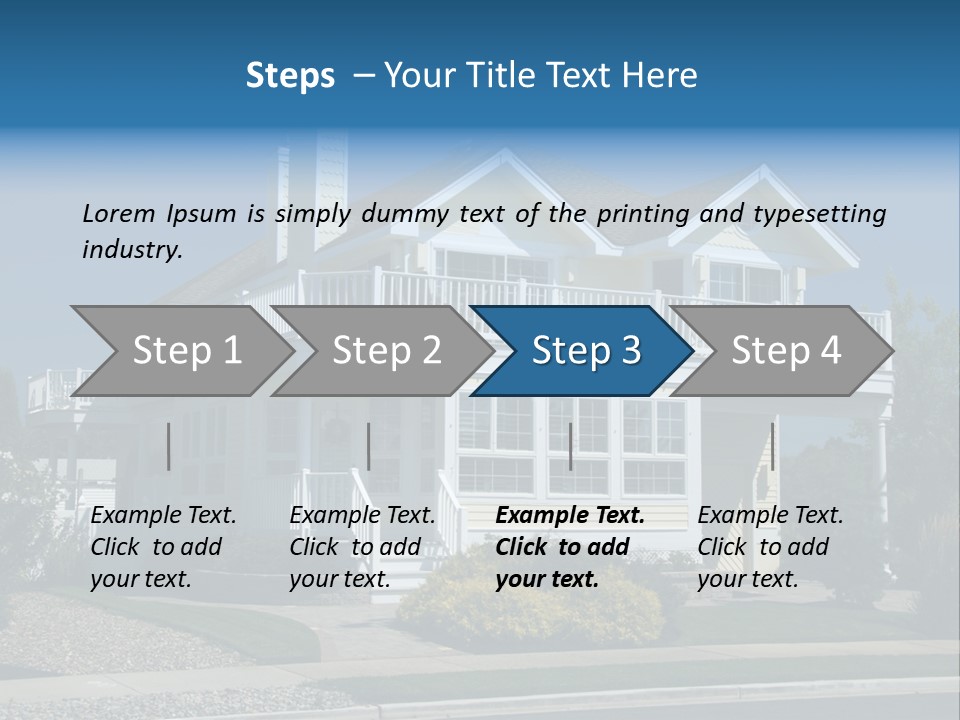 Steps – Your Title Text Here

Lorem Ipsum is simply dummy text of the printing and typesetting industry.

Step 1

Step 2

Step 3

Step 4

Example Text. Click to add your text.

Example Text. Click to add your text.

Example Text. Click to add your text.

Example Text. Click to add your text.